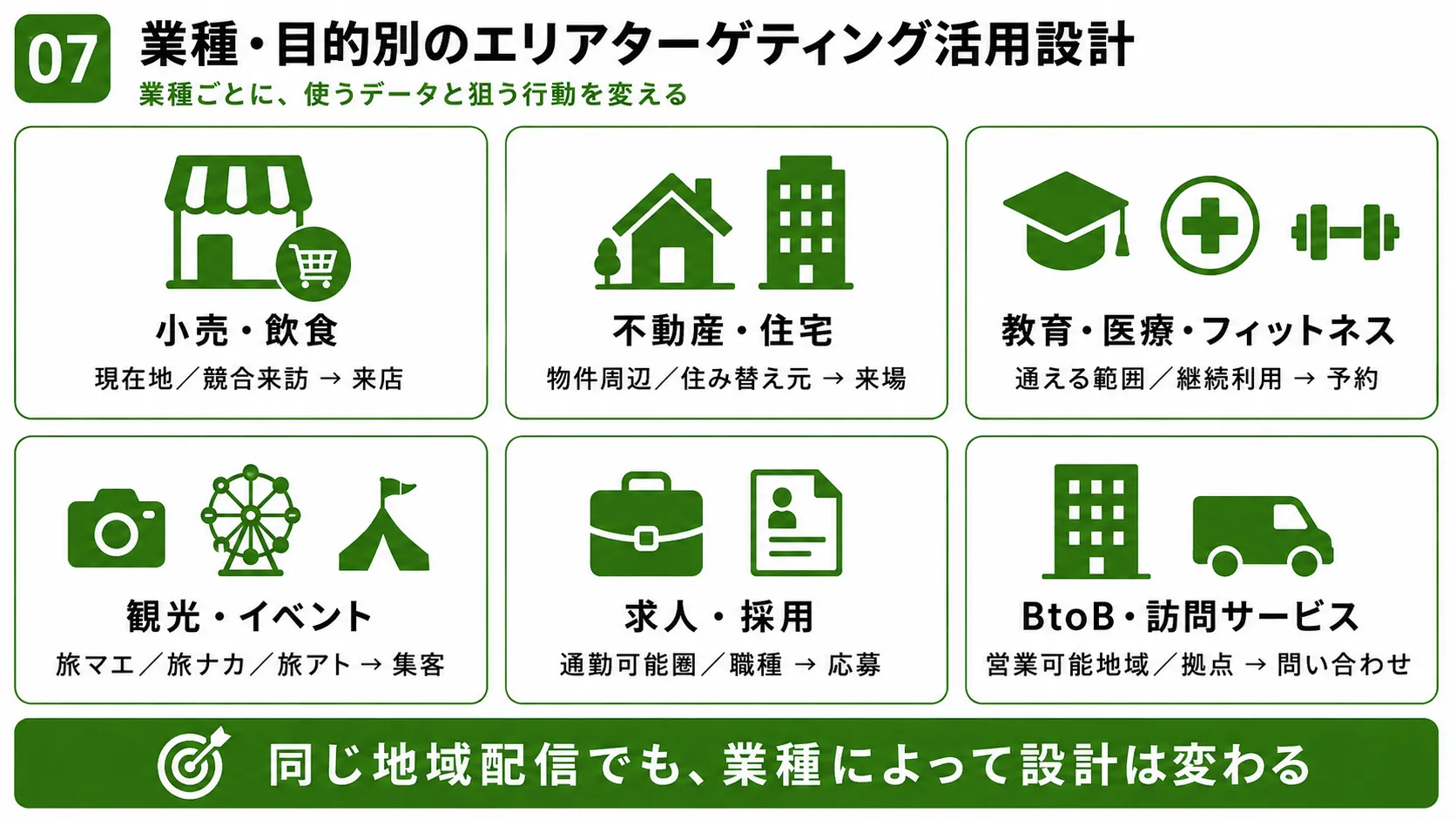 07

業種・目的別のエリアターゲティング活用設計

業種ごとに、使うデータと狙う行動を変える

小売・飲食

現在地／競合来訪 → 来店

不動産・住宅

物件周辺／住み替え元 → 来場

教育・医療・フィットネス

通える範囲／継続利用 → 予約

観光・イベント

旅マエ／旅ナカ／旅アト → 集客

求人・採用

通勤可能圏／職種 → 応募

BtoB・訪問サービス

営業可能地域／拠点 → 問い合わせ

同じ地域配信でも、業種によって設計は変わる